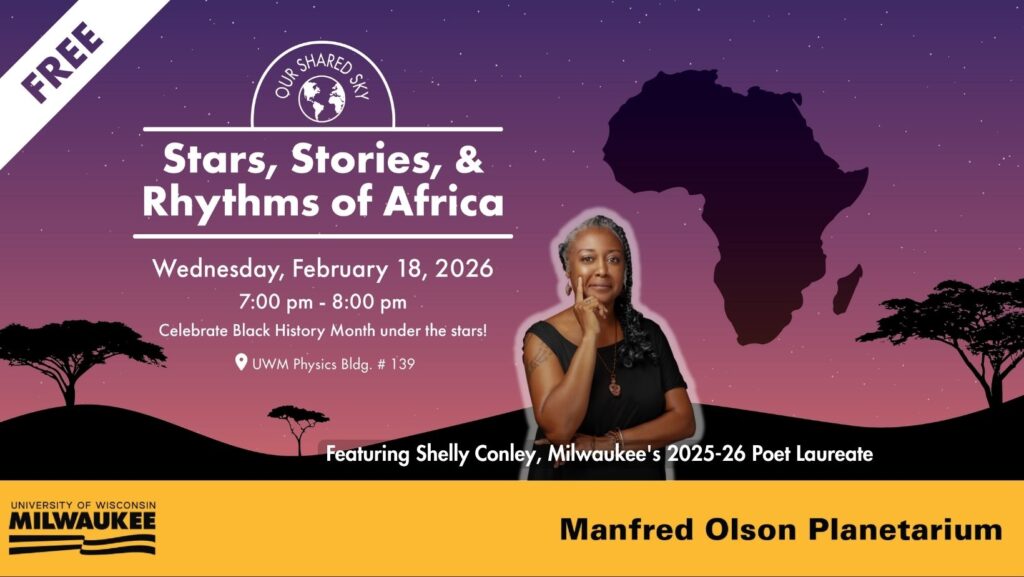 FREE

OUR SHARED SKY

Stars, Stories, & Rhythms of Africa

Wednesday, February 18, 2026

7:00 pm - 8:00 pm

Celebrate Black History Month under the stars!

UWM Physics Bldg. # 139

Featuring Shelly Conley, Milwaukee's 2025-26 Poet Laureate

UNIVERSITY OF WISCONSIN
MILWAUKEE

Manfred Olson Planetarium